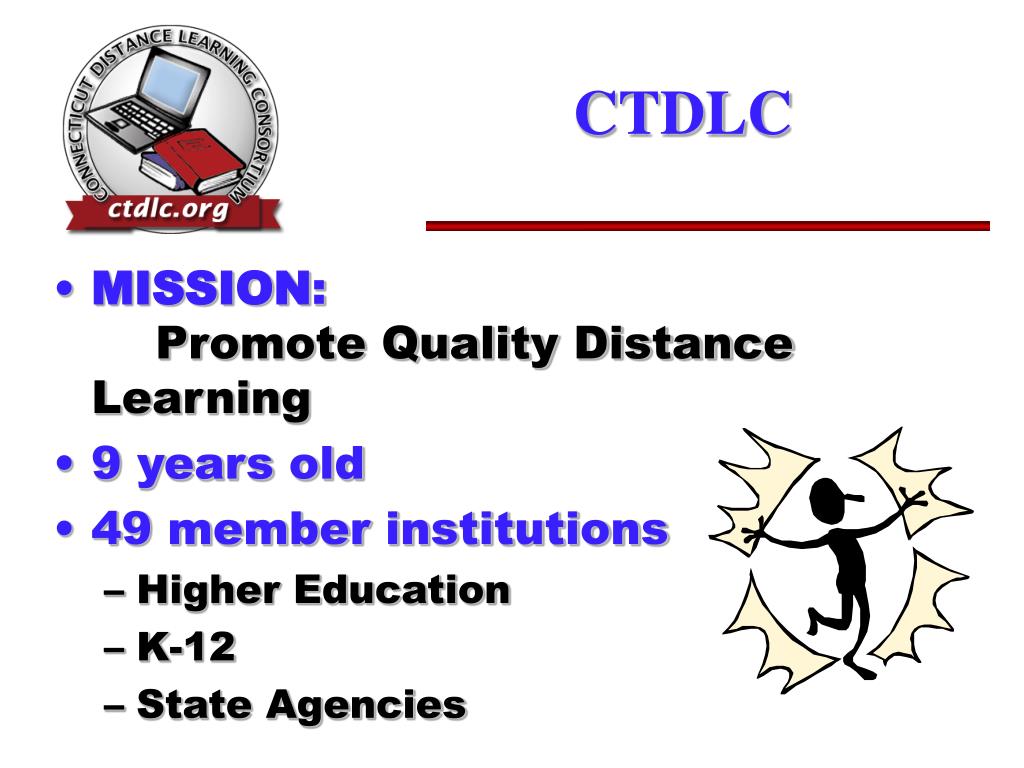 CONNECTICUT DISTANCE LEARNING CONSORTIUM
ctdlc.org

CTDLC

• MISSION:
Promote Quality Distance Learning
• 9 years old
• 49 member institutions
– Higher Education
– K-12
– State Agencies